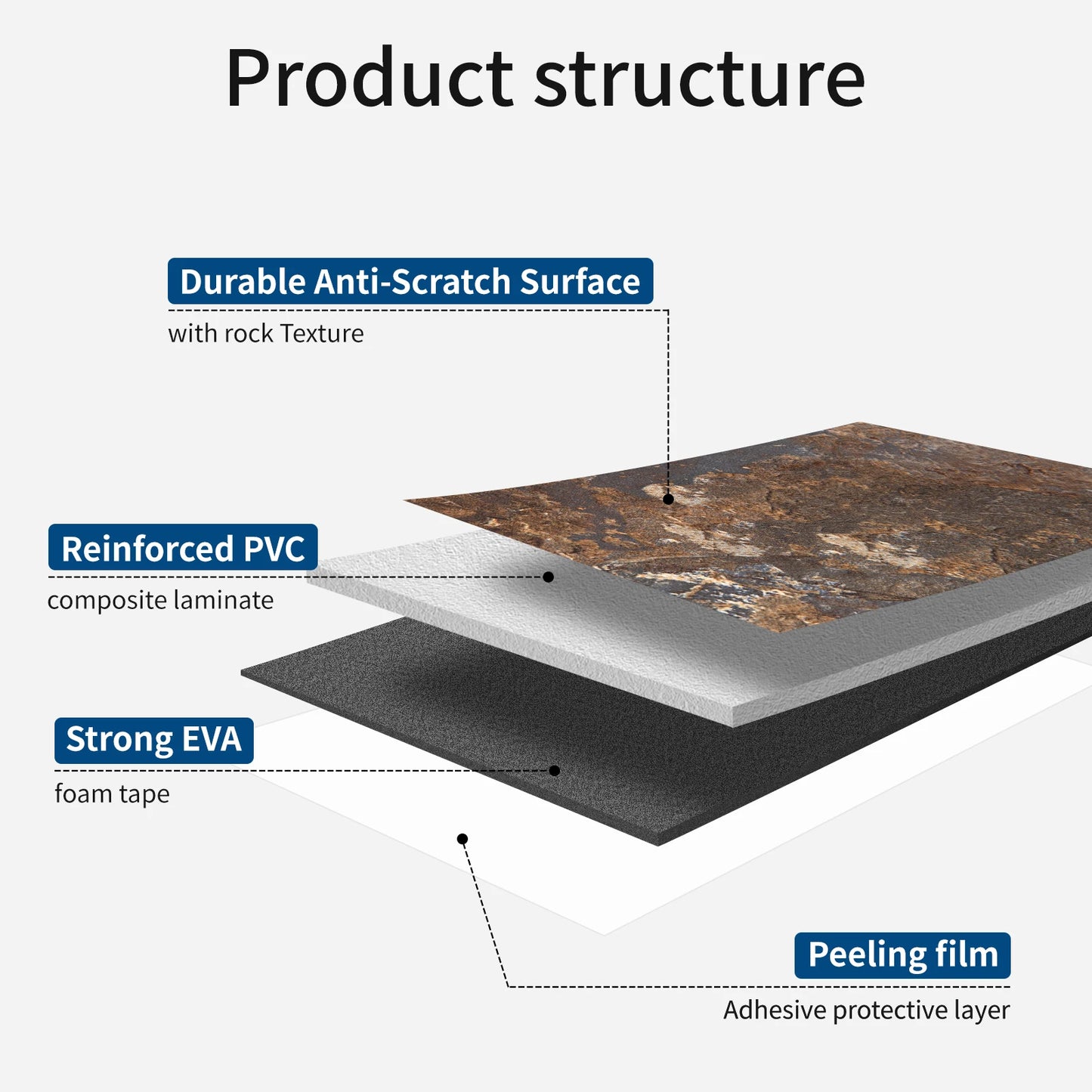 Product structure

Durable Anti-Scratch Surface
with rock Texture

Reinforced PVC
composite laminate

Strong EVA
foam tape

Peeling film
Adhesive protective layer